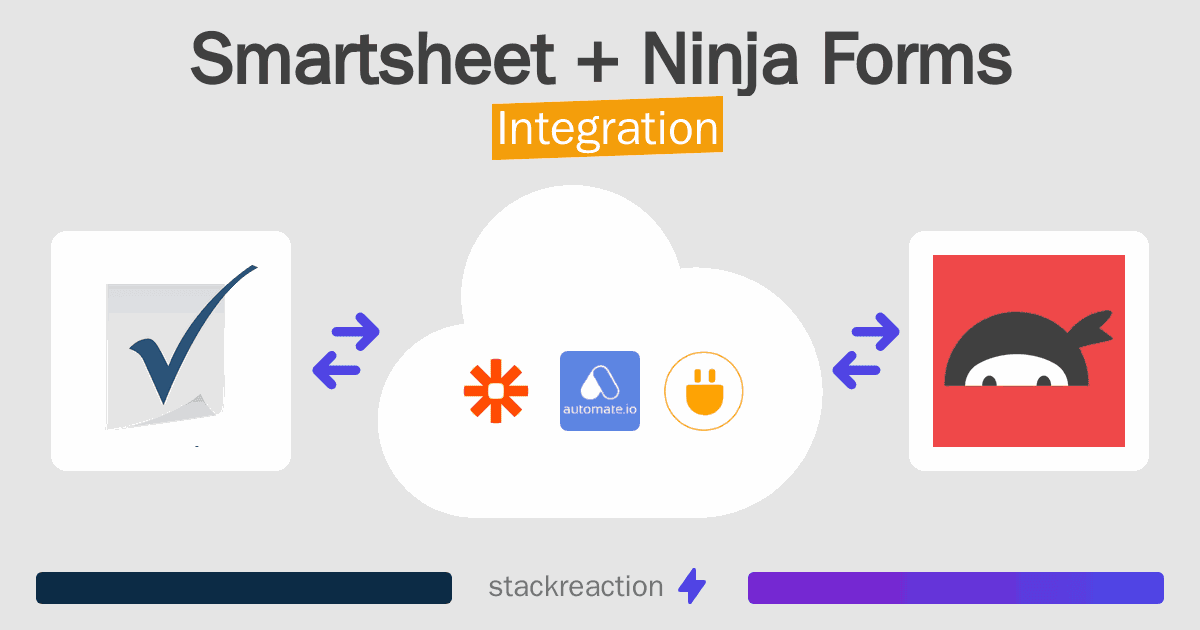 Smartsheet + Ninja Forms
Integration

automate.io

stackreaction